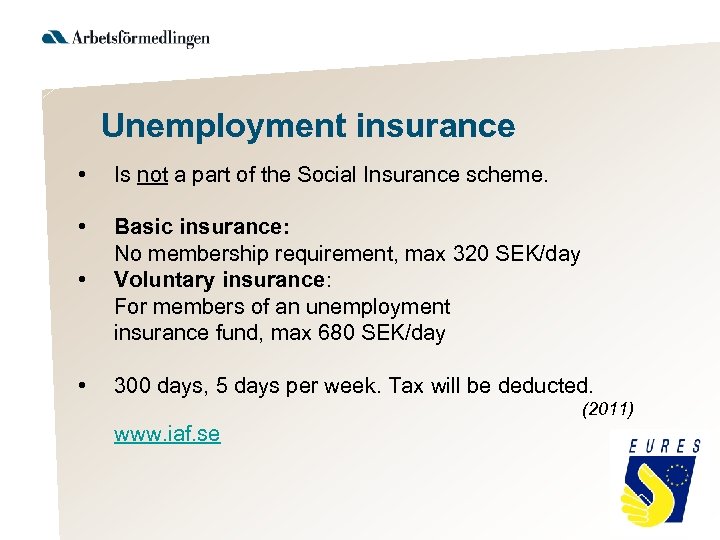 Arbetsförmedlingen

Unemployment insurance

• Is not a part of the Social Insurance scheme.

• Basic insurance:
No membership requirement, max 320 SEK/day
• Voluntary insurance:
For members of an unemployment insurance fund, max 680 SEK/day

• 300 days, 5 days per week. Tax will be deducted.
(2011)

www.iaf.se

EURES